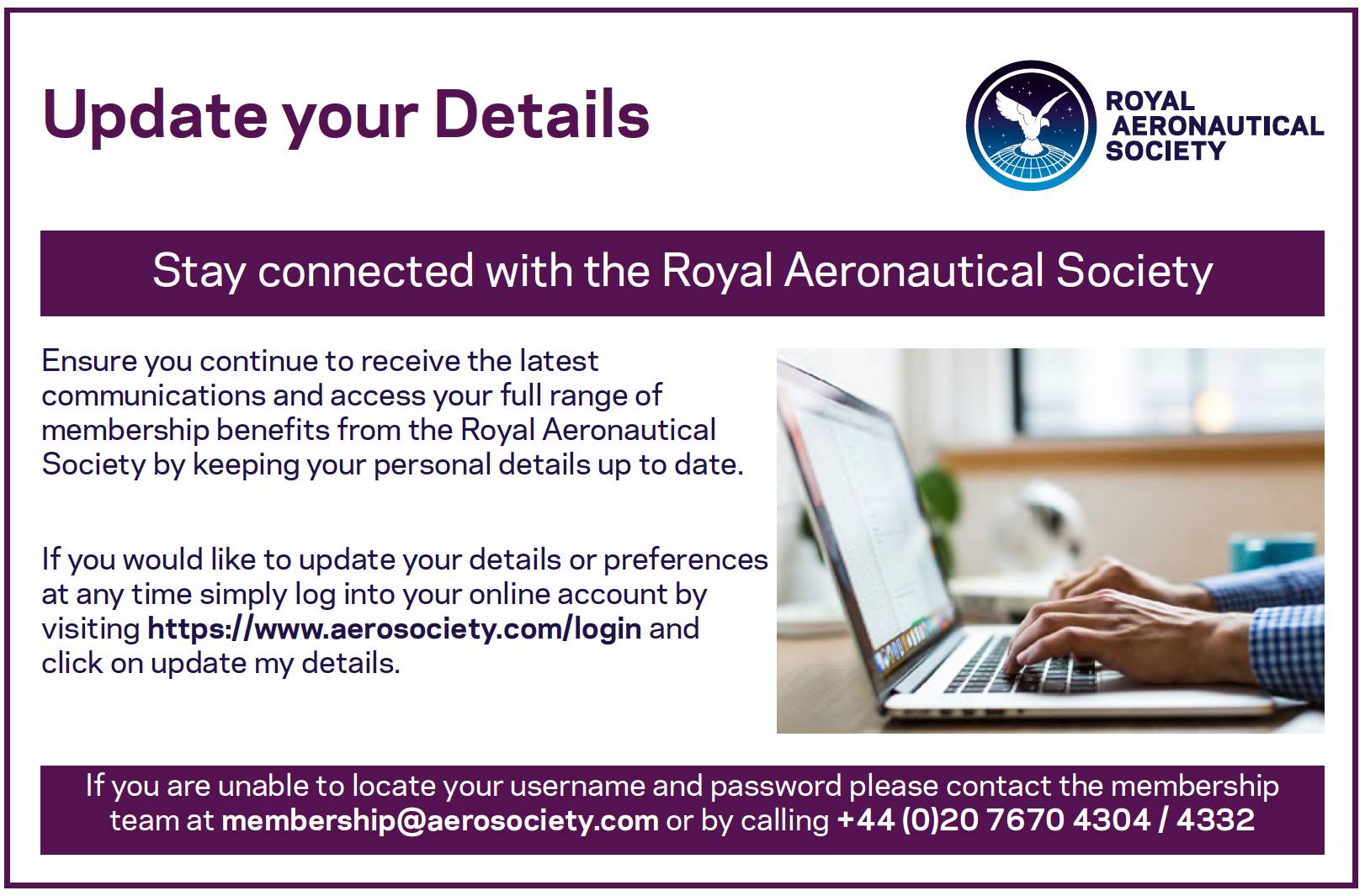 Update your Details

ROYAL AERONAUTICAL SOCIETY

Stay connected with the Royal Aeronautical Society

Ensure you continue to receive the latest communications and access your full range of membership benefits from the Royal Aeronautical Society by keeping your personal details up to date.

If you would like to update your details or preferences at any time simply log into your online account by visiting https://www.aerosociety.com/login and click on update my details.

If you are unable to locate your username and password please contact the membership team at membership@aerosociety.com or by calling +44 (0)20 7670 4304 / 4332